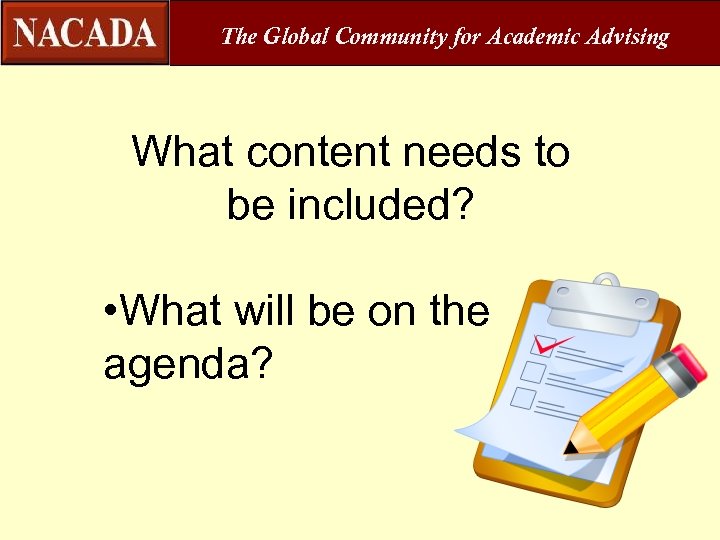 NACADA The Global Community for Academic Advising

What content needs to be included?

•What will be on the agenda?